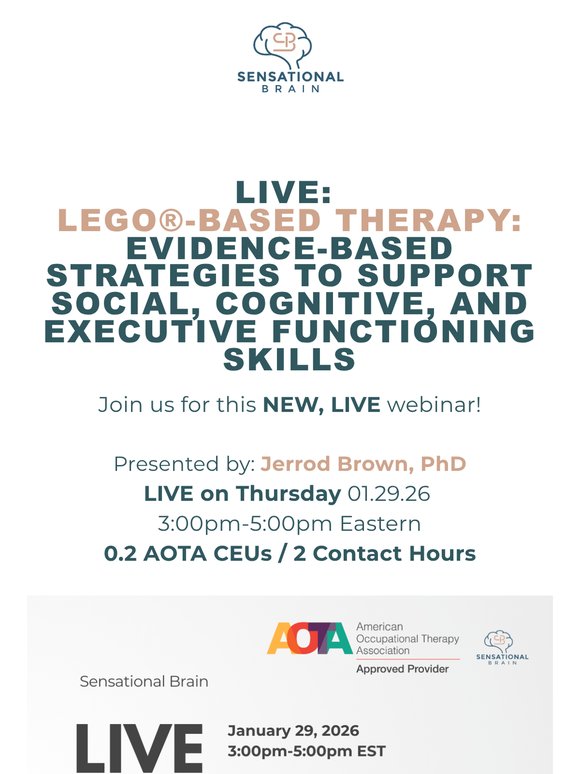 SB

SENSATIONAL BRAIN

LIVE:
LEGO®-BASED THERAPY:
EVIDENCE-BASED STRATEGIES TO SUPPORT SOCIAL, COGNITIVE, AND EXECUTIVE FUNCTIONING SKILLS

Join us for this NEW, LIVE webinar!

Presented by: Jerrod Brown, PhD
LIVE on Thursday 01.29.26
3:00pm-5:00pm Eastern
0.2 AOTA CEUs / 2 Contact Hours

AOTA American Occupational Therapy Association
Approved Provider

SB SENSATIONAL BRAIN

Sensational Brain

LIVE

January 29, 2026
3:00pm-5:00pm EST